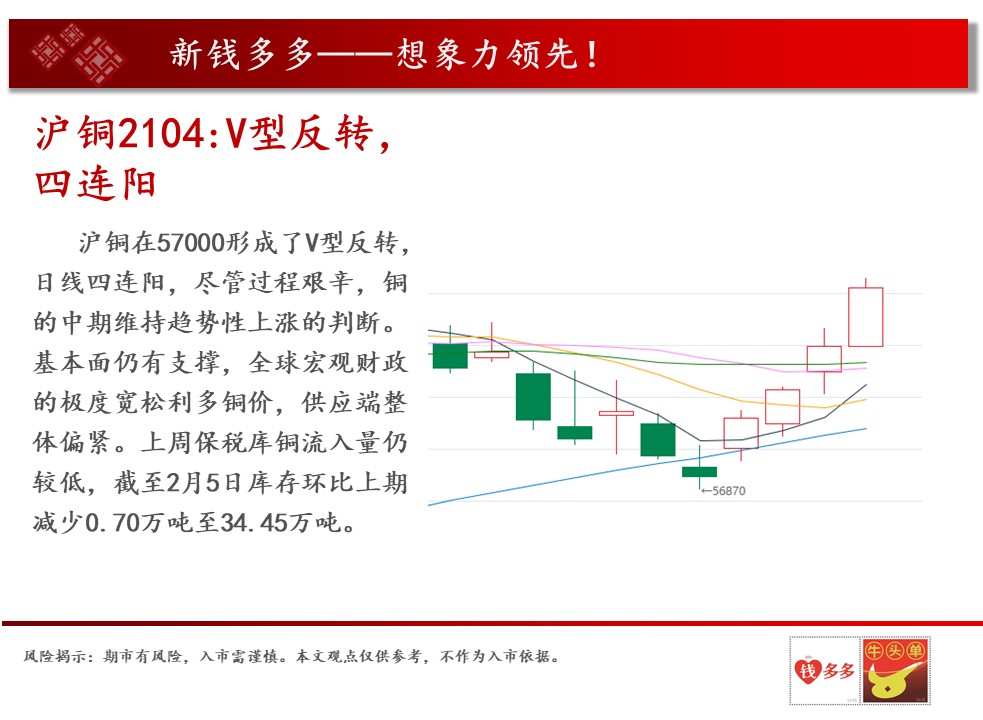 新钱多多——想象力领先！

沪铜2104:V型反转，四连阳

沪铜在57000形成了V型反转，日线四连阳，尽管过程艰辛，铜的中期维持趋势性上涨的判断。基本面仍有支撑，全球宏观财政的极度宽松利多铜价，供应端整体偏紧。上周保税库铜流入量仍较低，截至2月5日库存环比上期减少0.70万吨至34.45万吨。

←56870

风险揭示：期市有风险，入市需谨慎。本文观点仅供参考，不作为入市依据。

钱多多

牛头单